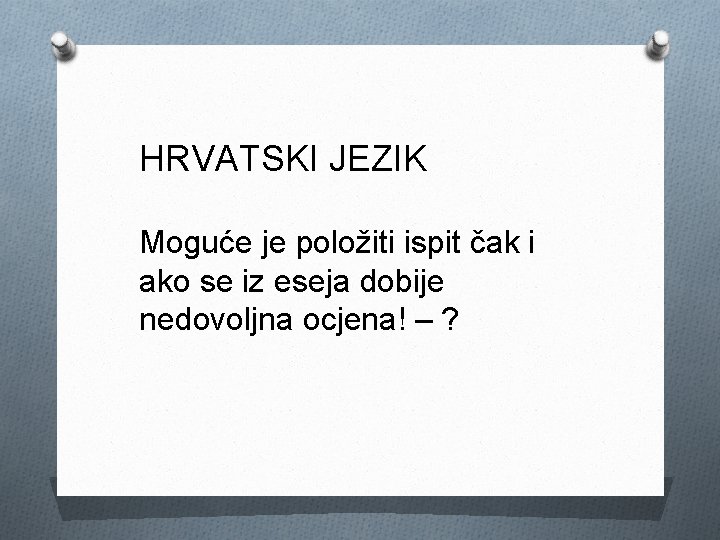 HRVATSKI JEZIK

Moguće je položiti ispit čak i ako se iz eseja dobije nedovoljna ocjena! – ?